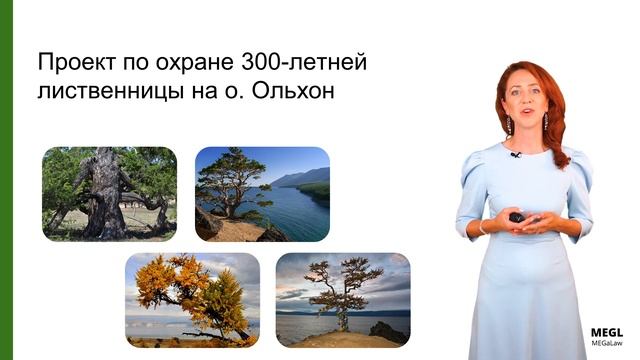 Проект по охране 300-летней лиственницы на о. Ольхон

MEGL
MEGaLaw